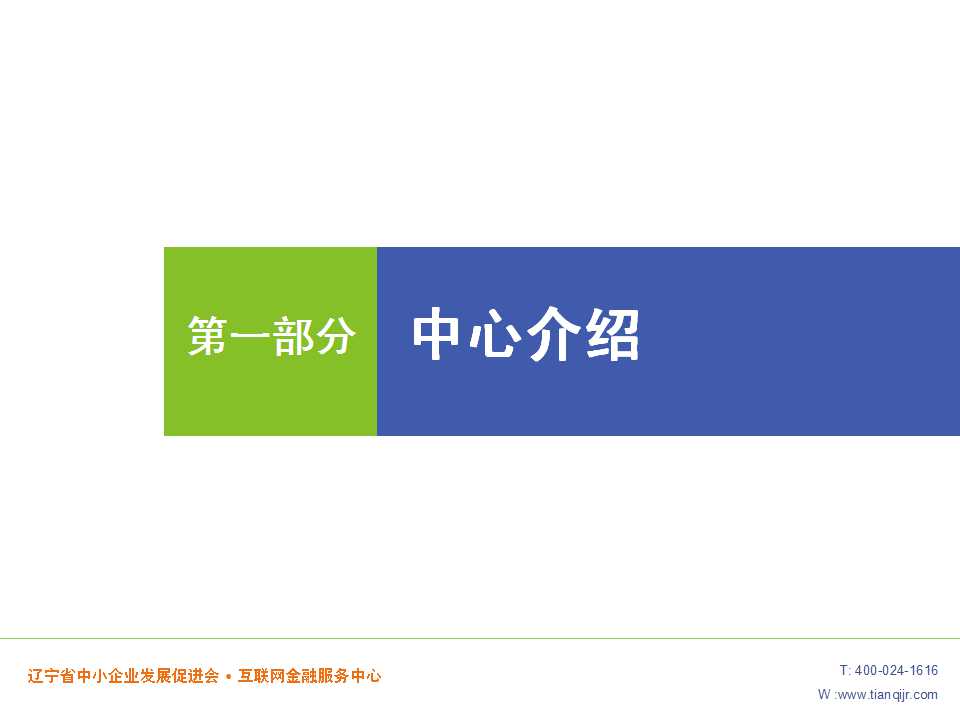 第一部分 中心介绍

辽宁省中小企业发展促进会 • 互联网金融服务中心

T: 400-024-1616
W :www.tianqijr.com